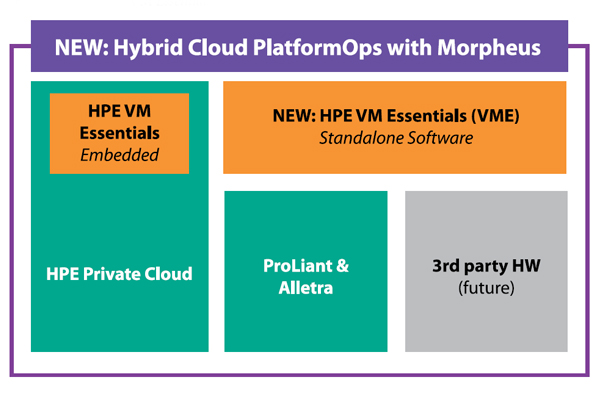 NEW: Hybrid Cloud PlatformOps with Morpheus

HPE VM Essentials
Embedded

HPE Private Cloud

NEW: HPE VM Essentials (VME)
Standalone Software

ProLiant & Alletra

3rd party HW
(future)